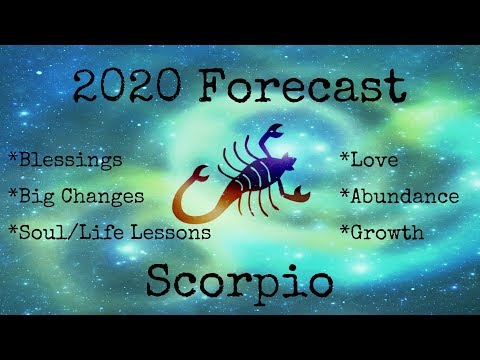 2020 Forecast

*Blessings
*Big Changes
*Soul/Life Lessons

*Love
*Abundance
*Growth

Scorpio